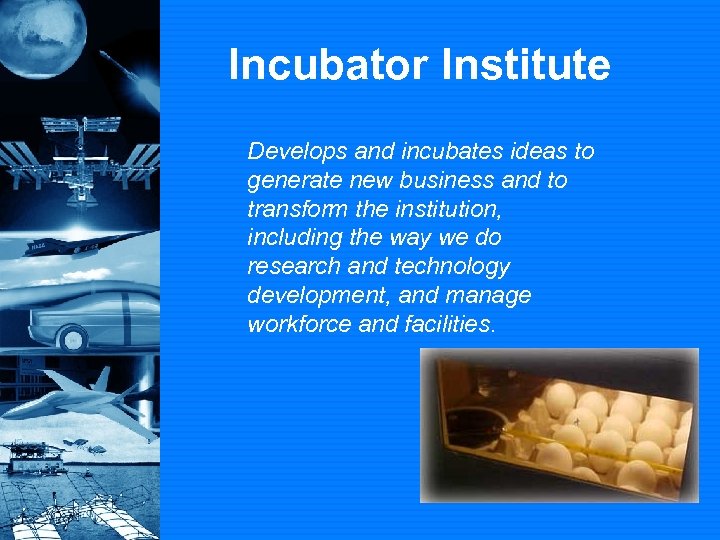 Incubator Institute

Develops and incubates ideas to generate new business and to transform the institution, including the way we do research and technology development, and manage workforce and facilities.